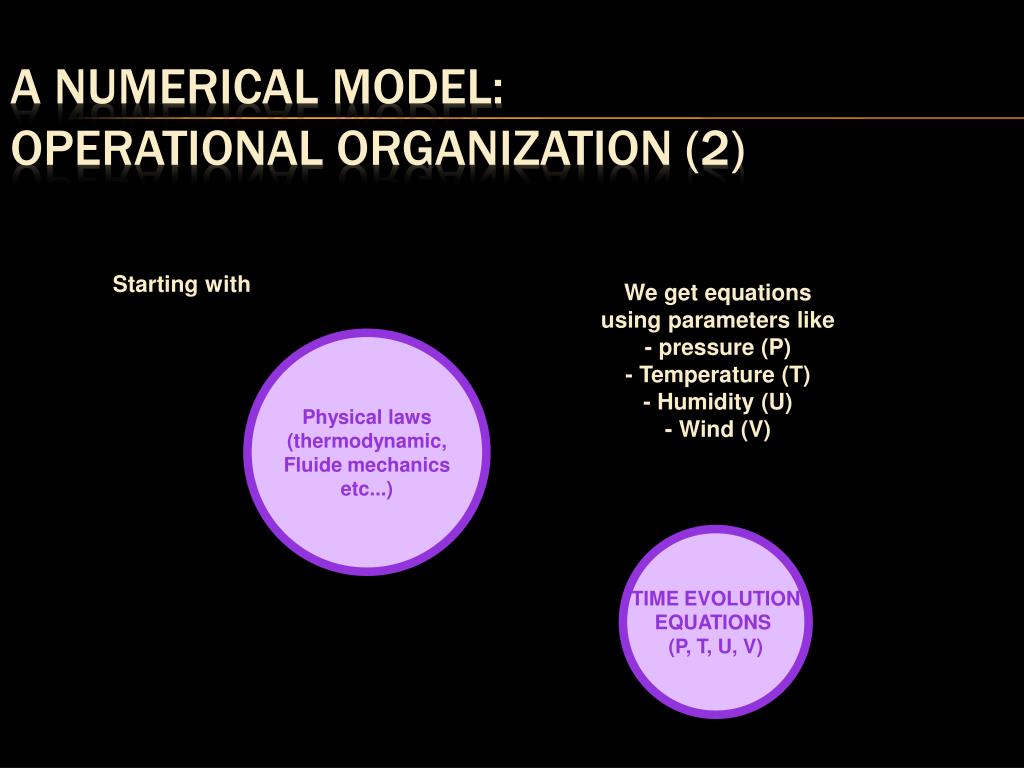 A NUMERICAL MODEL:
OPERATIONAL ORGANIZATION (2)

Starting with

Physical laws (thermodynamic, Fluide mechanics etc...)

We get equations using parameters like
- pressure (P)
- Temperature (T)
- Humidity (U)
- Wind (V)

TIME EVOLUTION EQUATIONS
(P, T, U, V)